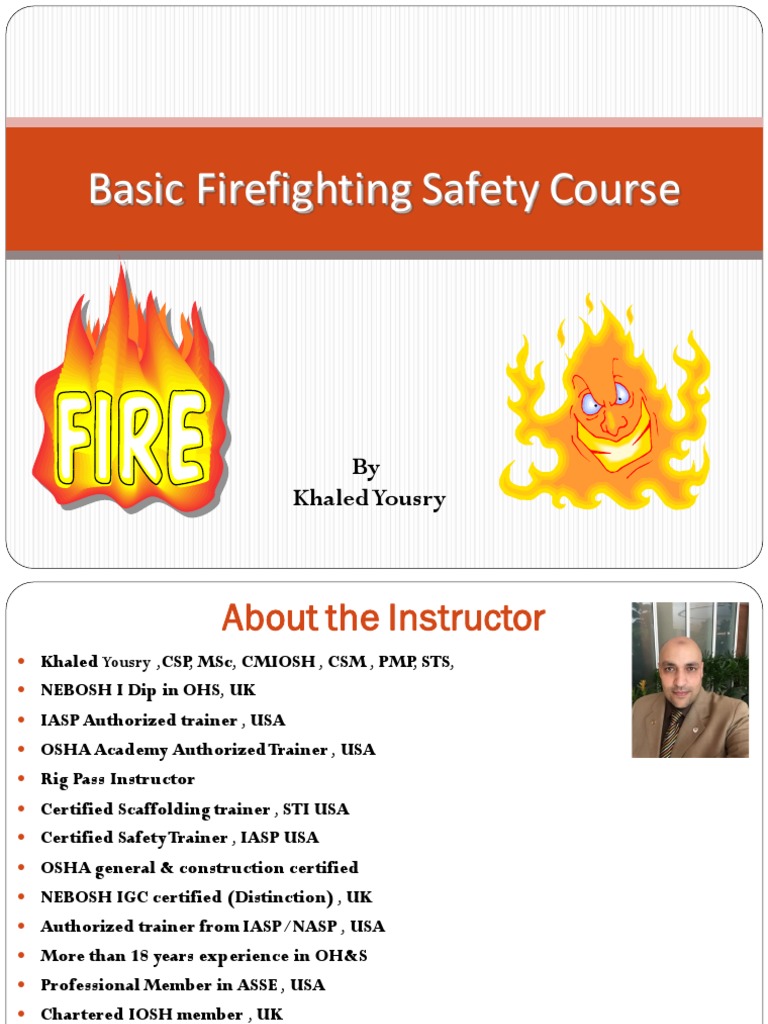 Basic Firefighting Safety Course

FIRE

By
Khaled Yousry

About the Instructor

- Khaled Yousry ,CSP, MSc, CMIOSH , CSM , PMP, STS,
- NEBOSH I Dip in OHS, UK
- IASP Authorized trainer , USA
- OSHA Academy Authorized Trainer , USA
- Rig Pass Instructor
- Certified Scaffolding trainer , STI USA
- Certified Safety Trainer , IASP USA
- OSHA general & construction certified
- NEBOSH IGC certified (Distinction) , UK
- Authorized trainer from IASP/NASP , USA
- More than 18 years experience in OH&S
- Professional Member in ASSE , USA
- Chartered IOSH member , UK